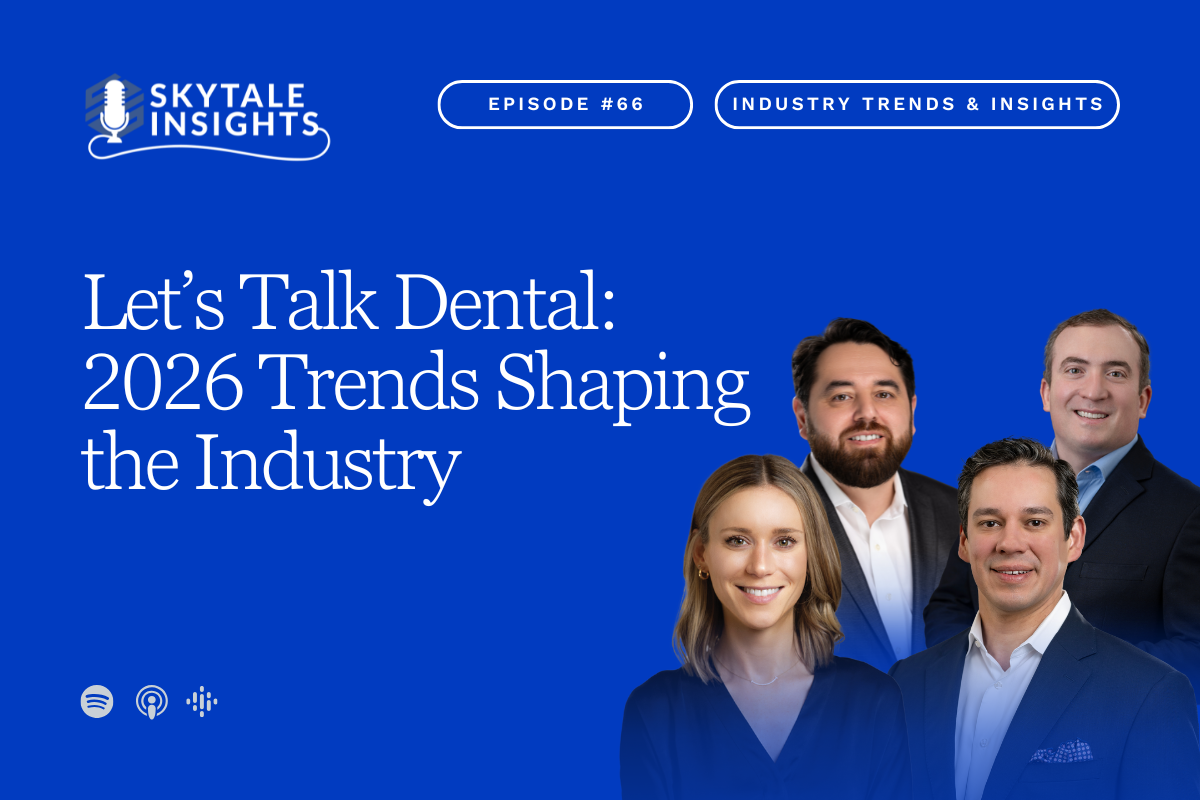 SKYTALE INSIGHTS

EPISODE #66

INDUSTRY TRENDS & INSIGHTS

Let's Talk Dental: 2026 Trends Shaping the Industry